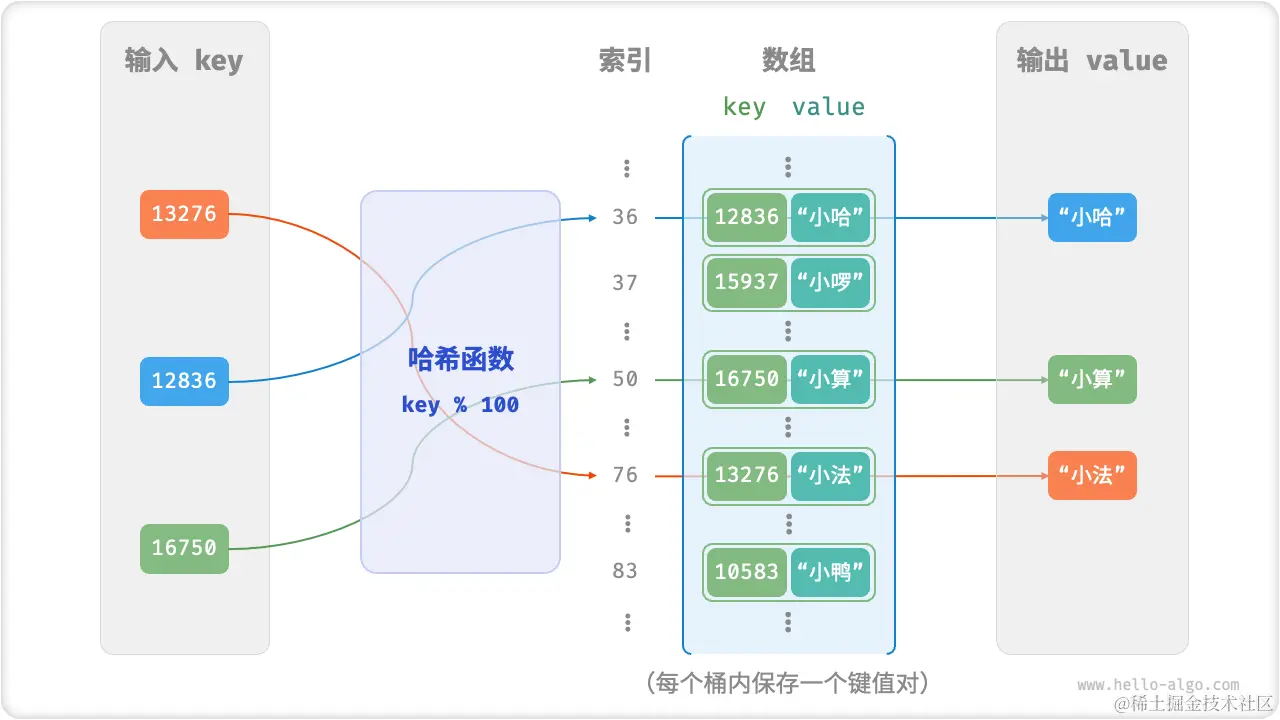 输入 key

13276

12836

16750

哈希函数

key % 100

索引

36

37

50

76

83

数组

key value

12836 “小哈”

15937 “小啰”

16750 “小算”

13276 “小法”

10583 “小鸭”

（每个桶内保存一个键值对）

输出 value

“小哈”

“小算”

“小法”

www.hello-algo.com

@稀土掘金技术社区